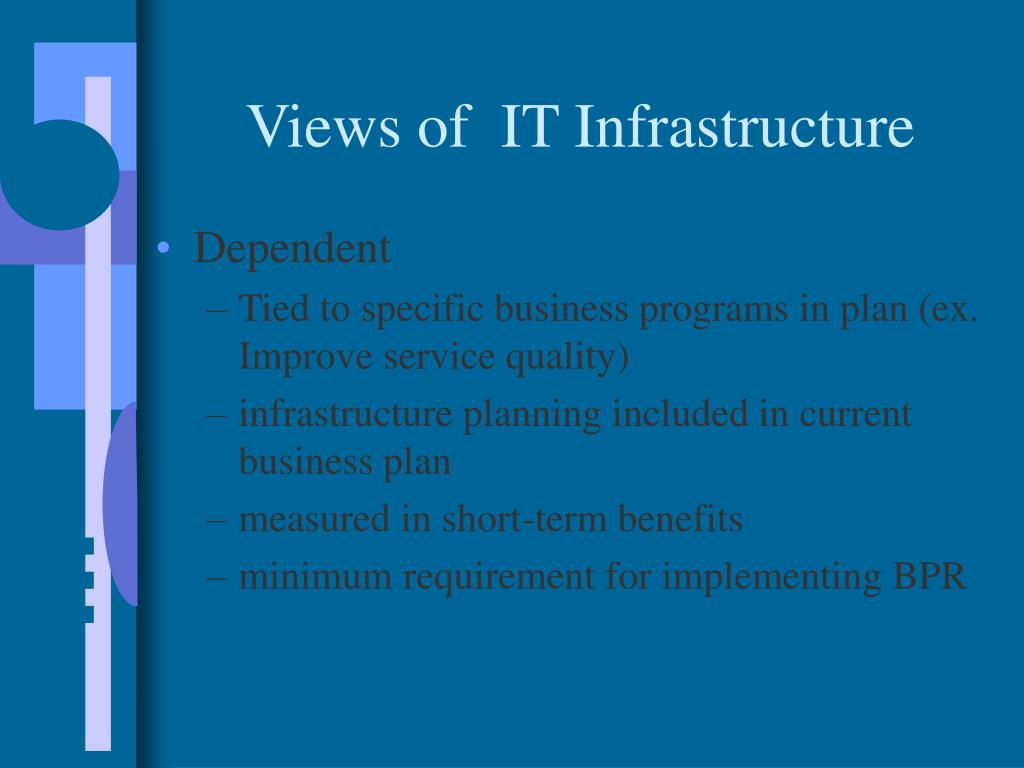 Views of IT Infrastructure

• Dependent
– Tied to specific business programs in plan (ex. Improve service quality)
– infrastructure planning included in current business plan
– measured in short-term benefits
– minimum requirement for implementing BPR